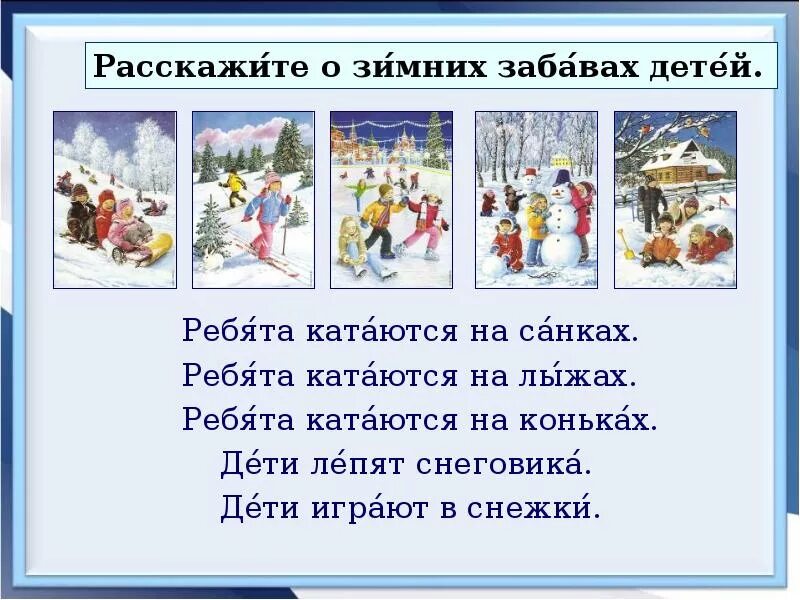 Расскажи́те о зи́мних заба́вах дете́й.

Ребя́та ката́ются на са́нках.
Ребя́та ката́ются на лы́жах.
Ребя́та ката́ются на конька́х.
Де́ти ле́пят снеговика́.
Де́ти игра́ют в снежки́.